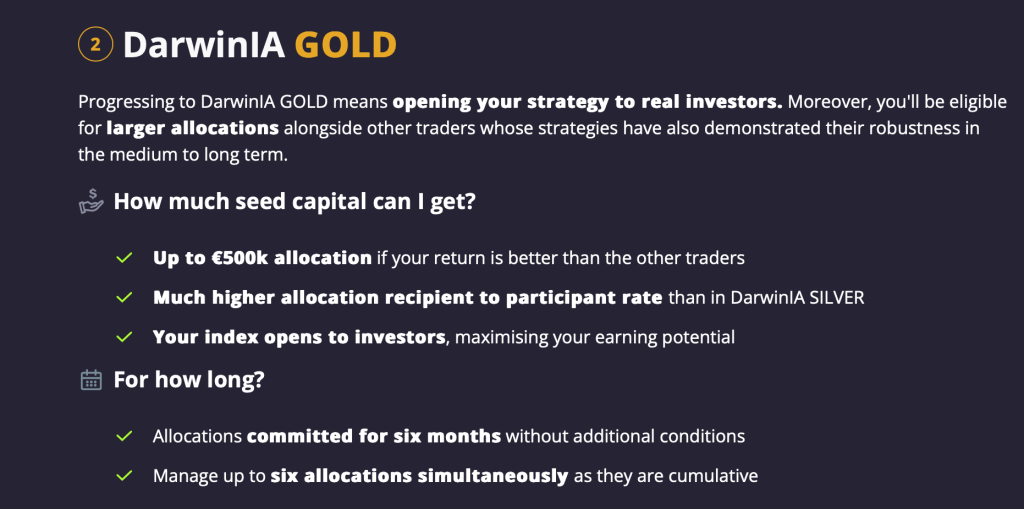 2 DarwinIA GOLD

Progressing to DarwinIA GOLD means opening your strategy to real investors. Moreover, you'll be eligible for larger allocations alongside other traders whose strategies have also demonstrated their robustness in the medium to long term.

How much seed capital can I get?

Up to €500k allocation if your return is better than the other traders

Much higher allocation recipient to participant rate than in DarwinIA SILVER

Your index opens to investors, maximising your earning potential

For how long?

Allocations committed for six months without additional conditions

Manage up to six allocations simultaneously as they are cumulative